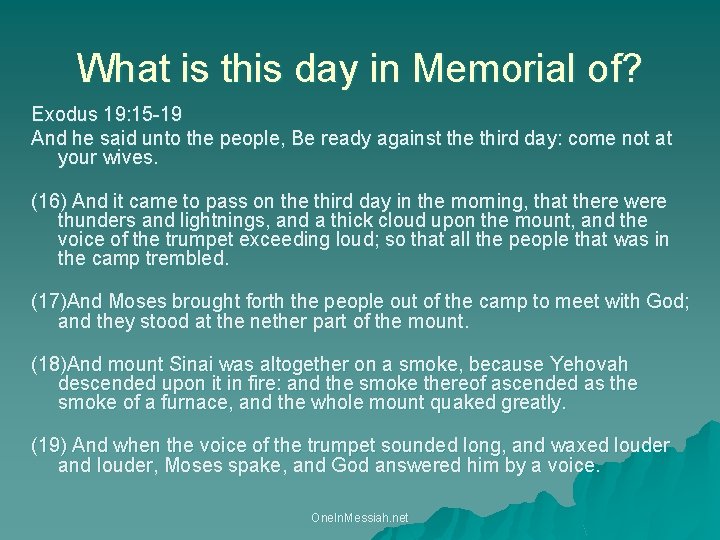 What is this day in Memorial of?

Exodus 19:15-19

And he said unto the people, Be ready against the third day: come not at your wives.

(16) And it came to pass on the third day in the morning, that there were thunders and lightnings, and a thick cloud upon the mount, and the voice of the trumpet exceeding loud; so that all the people that was in the camp trembled.

(17)And Moses brought forth the people out of the camp to meet with God; and they stood at the nether part of the mount.

(18)And mount Sinai was altogether on a smoke, because Yehovah descended upon it in fire: and the smoke thereof ascended as the smoke of a furnace, and the whole mount quaked greatly.

(19) And when the voice of the trumpet sounded long, and waxed louder and louder, Moses spake, and God answered him by a voice.

OneInMessiah.net